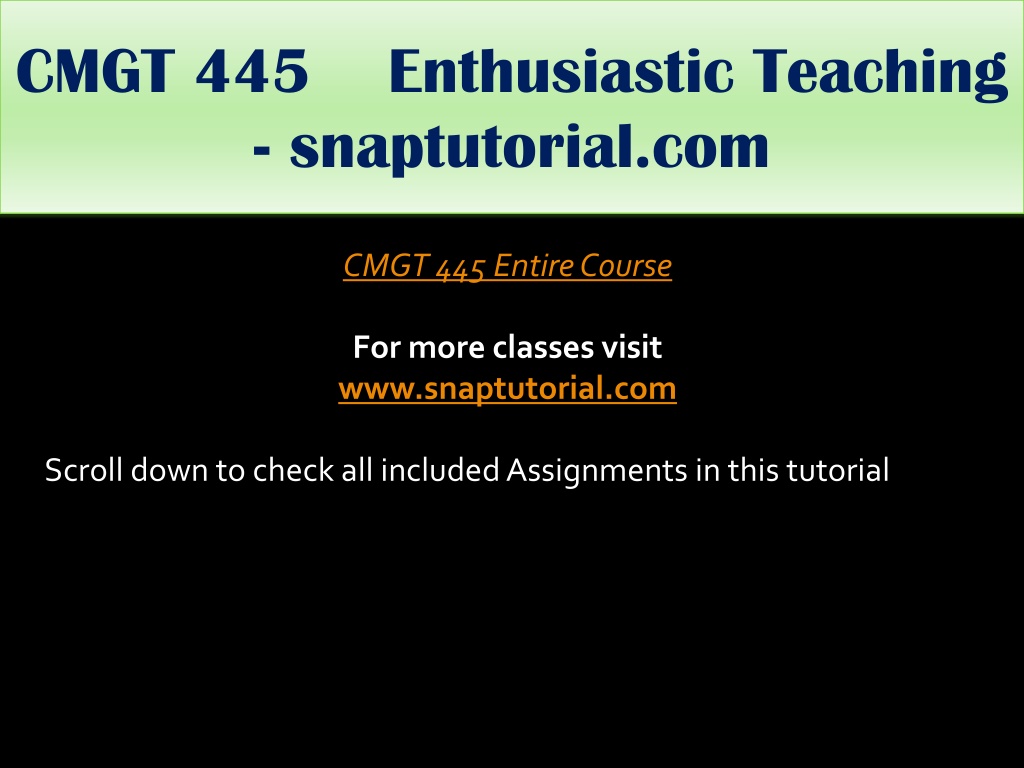 CMGT 445 Enthusiastic Teaching - snaptutorial.com

CMGT 445 Entire Course

For more classes visit
www.snaptutorial.com

Scroll down to check all included Assignments in this tutorial